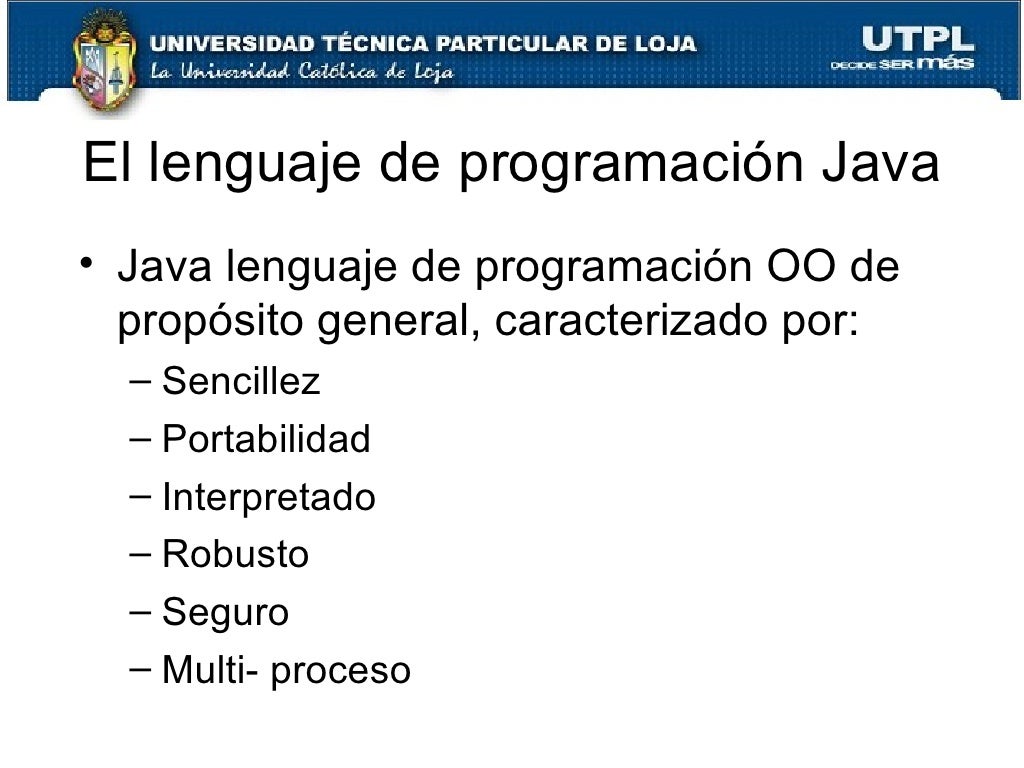 UNIVERSIDAD TÉCNICA PARTICULAR DE LOJA
La Universidad Católica de Loja

UTPL
DECIDE SER más

El lenguaje de programación Java

• Java lenguaje de programación OO de propósito general, caracterizado por:
– Sencillez
– Portabilidad
– Interpretado
– Robusto
– Seguro
– Multi- proceso